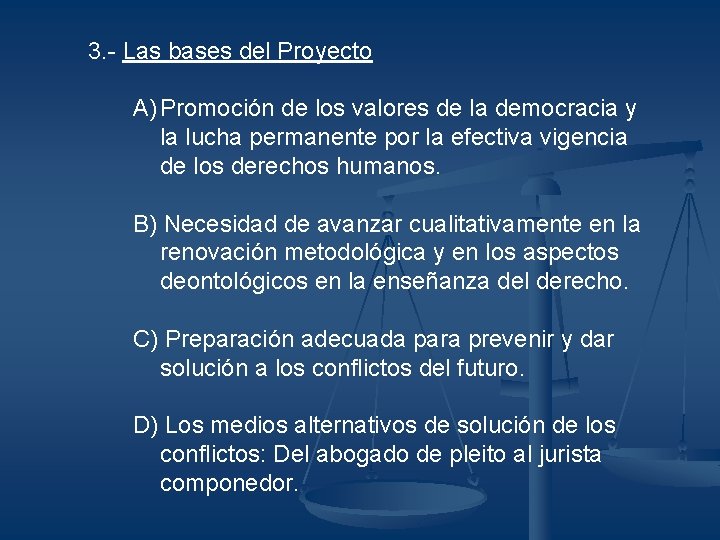 3.- Las bases del Proyecto

A) Promoción de los valores de la democracia y la lucha permanente por la efectiva vigencia de los derechos humanos.

B) Necesidad de avanzar cualitativamente en la renovación metodológica y en los aspectos deontológicos en la enseñanza del derecho.

C) Preparación adecuada para prevenir y dar solución a los conflictos del futuro.

D) Los medios alternativos de solución de los conflictos: Del abogado de pleito al jurista componedor.